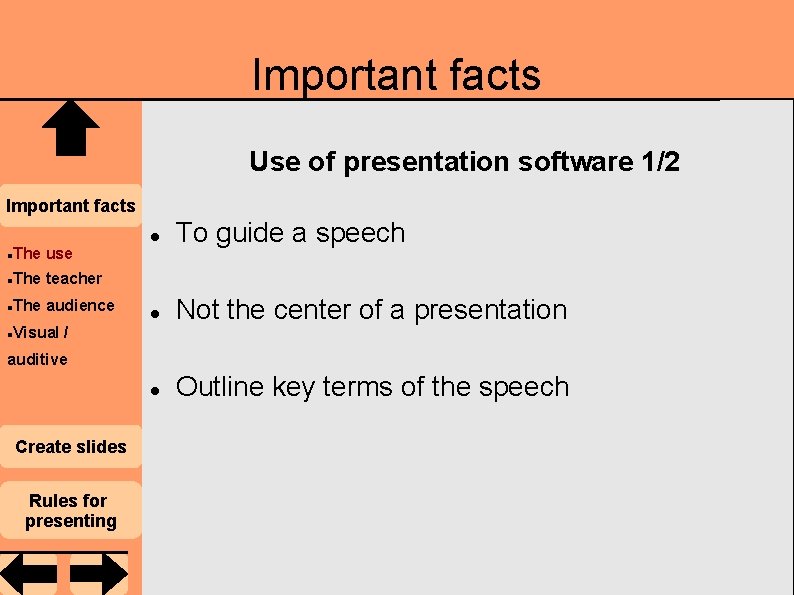 Important facts

Important facts

- The use
- The teacher
- The audience
- Visual / auditive

Create slides

Rules for presenting

Use of presentation software 1/2

- To guide a speech
- Not the center of a presentation
- Outline key terms of the speech